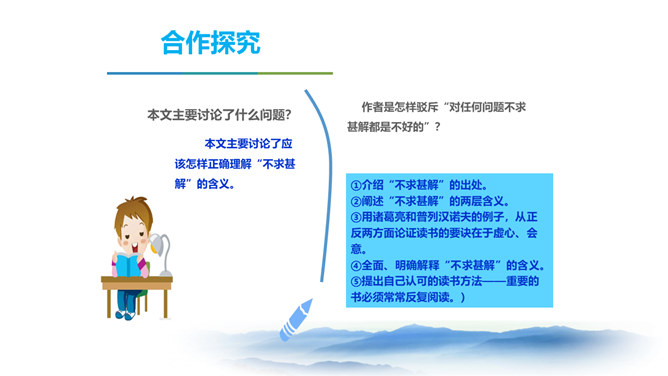 合作探究

本文主要讨论了什么问题?

本文主要讨论了应该怎样正确理解“不求甚解”的含义。

作者是怎样驳斥“对任何问题不求甚解都是不好的”？

①介绍“不求甚解”的出处。
②阐述“不求甚解”的两层含义。
③用诸葛亮和普列汉诺夫的例子，从正反两方面论证读书的要诀在于虚心、会意。
④全面、明确解释“不求甚解”的含义。
⑤提出自己认可的读书方法——重要的书必须常常反复阅读。）